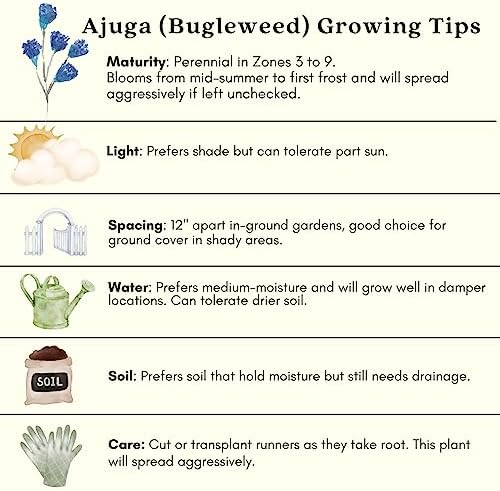 Ajuga (Bugleweed) Growing Tips

Maturity: Perennial in Zones 3 to 9.
Blooms from mid-summer to first frost and will spread aggressively if left unchecked.

Light: Prefers shade but can tolerate part sun.

Spacing: 12" apart in-ground gardens, good choice for ground cover in shady areas.

Water: Prefers medium-moisture and will grow well in damper locations. Can tolerate drier soil.

SOIL

Soil: Prefers soil that hold moisture but still needs drainage.

Care: Cut or transplant runners as they take root. This plant will spread aggressively.